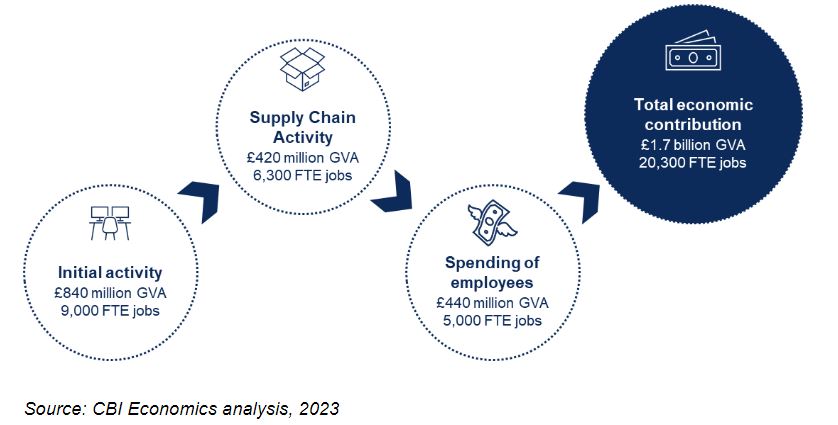 Initial activity
£840 million GVA
9,000 FTE jobs

Supply Chain Activity
£420 million GVA
6,300 FTE jobs

Spending of employees
£440 million GVA
5,000 FTE jobs

Total economic contribution
£1.7 billion GVA
20,300 FTE jobs

Source: CBI Economics analysis, 2023